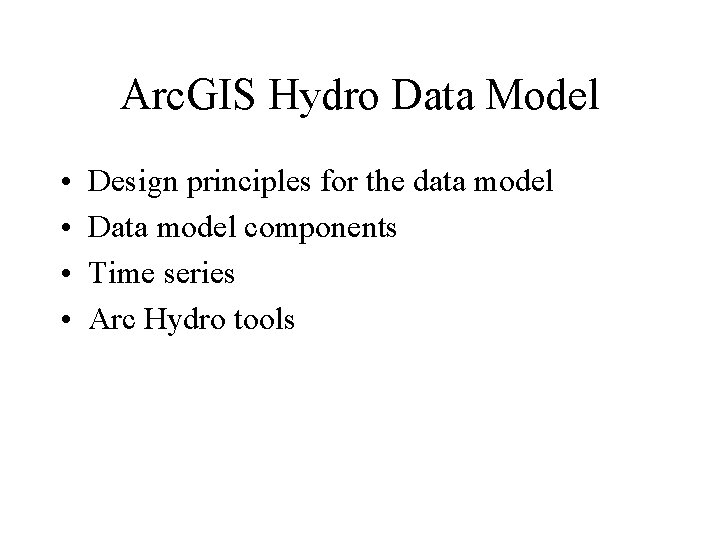 ArcGIS Hydro Data Model

• Design principles for the data model
• Data model components
• Time series
• Arc Hydro tools